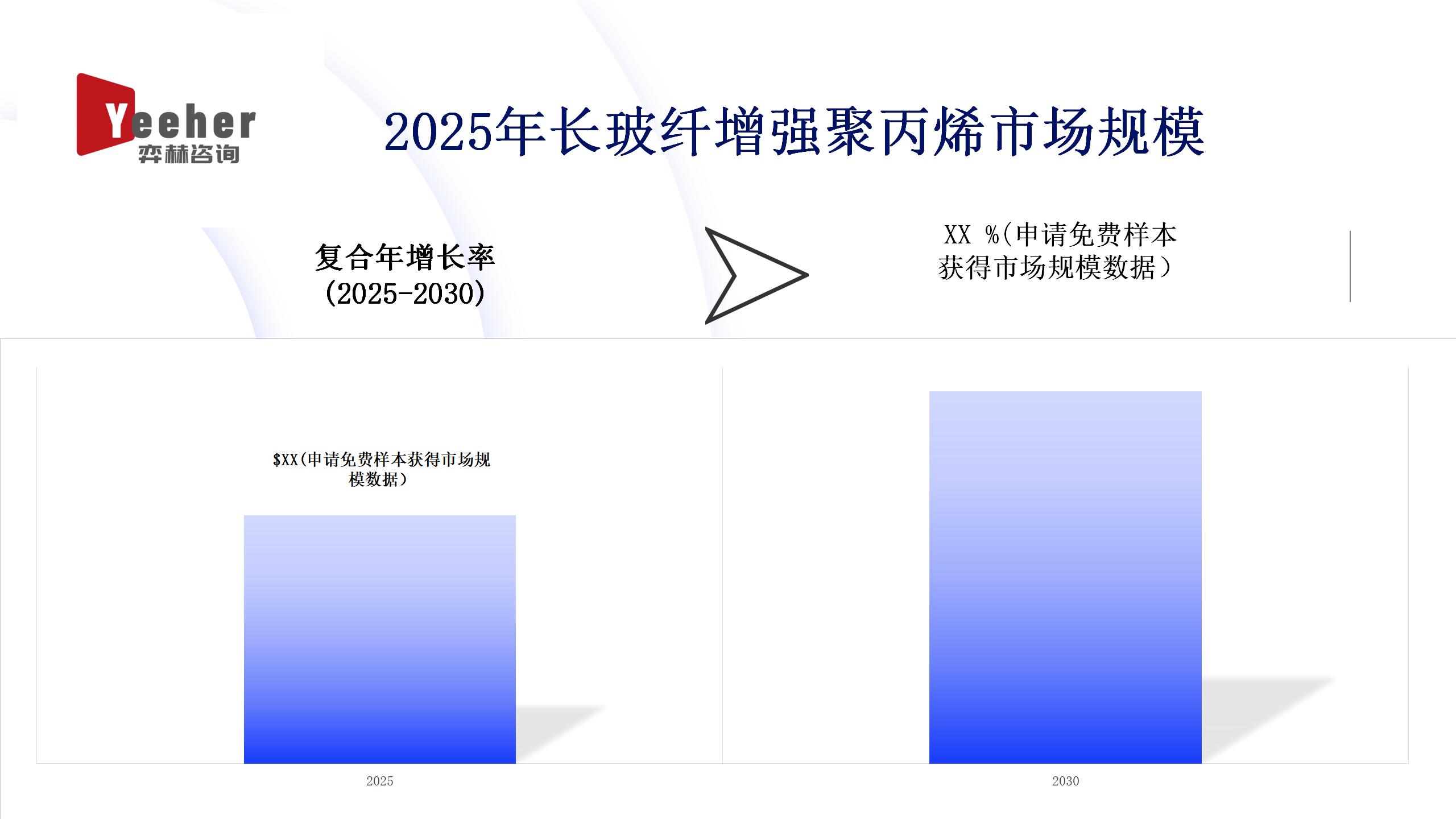 Yeeher
弈赫咨询

2025年长玻纤增强聚丙烯市场规模

复合年增长率
(2025-2030)

XX %(申请免费样本获得市场规模数据)

$XX(申请免费样本获得市场规模数据)

2025

2030